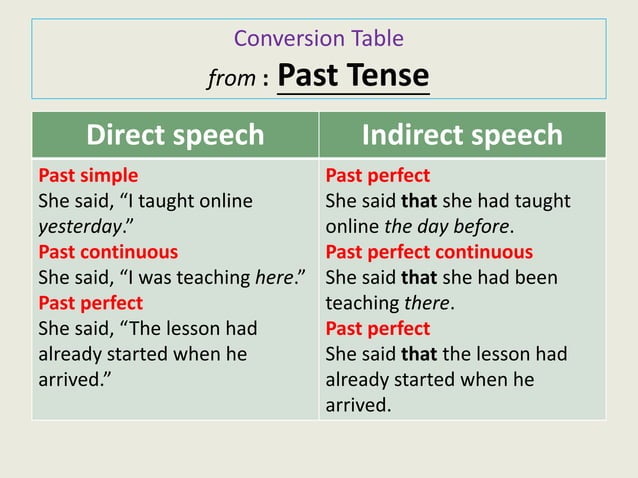 Conversion Table
from : Past Tense

| Direct speech | Indirect speech |
|---|---|
| Past simple<br>She said, “I taught online yesterday.”<br>Past continuous<br>She said, “I was teaching here.”<br>Past perfect<br>She said, “The lesson had already started when he arrived.” | Past perfect<br>She said that she had taught online the day before.<br>Past perfect continuous<br>She said that she had been teaching there.<br>Past perfect<br>She said that the lesson had already started when he arrived. |